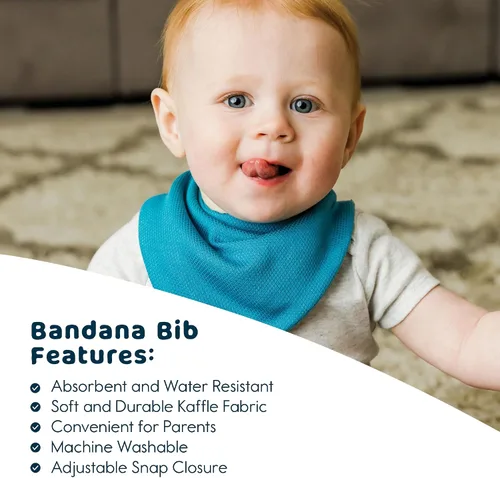 Bandana Bib Features:

Absorbent and Water Resistant
Soft and Durable Kaffle Fabric
Convenient for Parents
Machine Washable
Adjustable Snap Closure